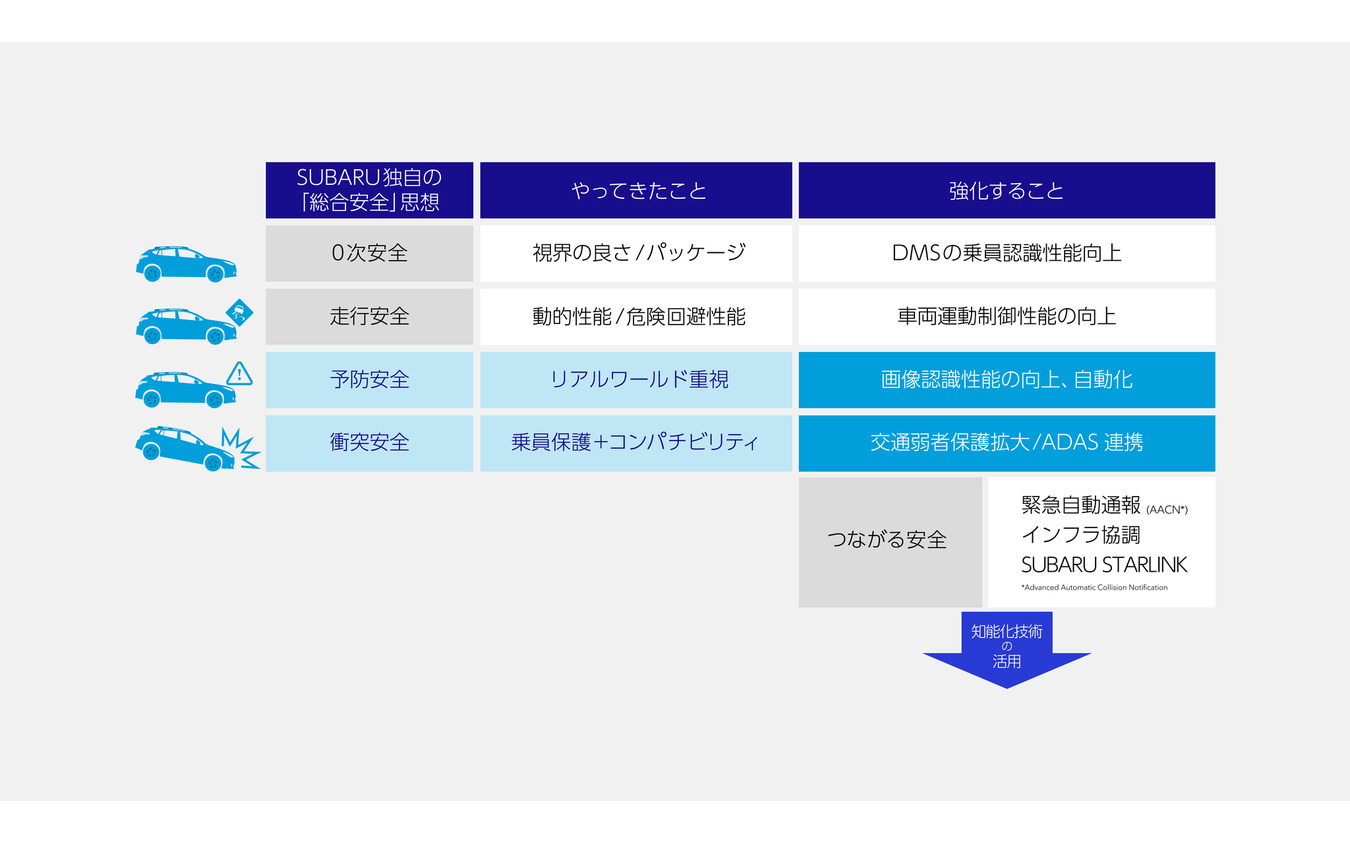 | SUBARU独自の「総合安全」思想 | やってきたこと | 強化すること |
|---|---|---|
| 0次安全 | 視界の良さ/パッケージ | DMSの乗員認識性能向上 |
| 走行安全 | 動的性能/危険回避性能 | 車両運動制御性能の向上 |
| 予防安全 | リアルワールド重視 | 画像認識性能の向上、自動化 |
| 衝突安全 | 乗員保護+コンパチビリティ | 交通弱者保護拡大/ADAS 連携 |

つながる安全

緊急自動通報 (AACN*)
インフラ協調
SUBARU STARLINK
*Advanced Automatic Collision Notification

知能化技術の活用